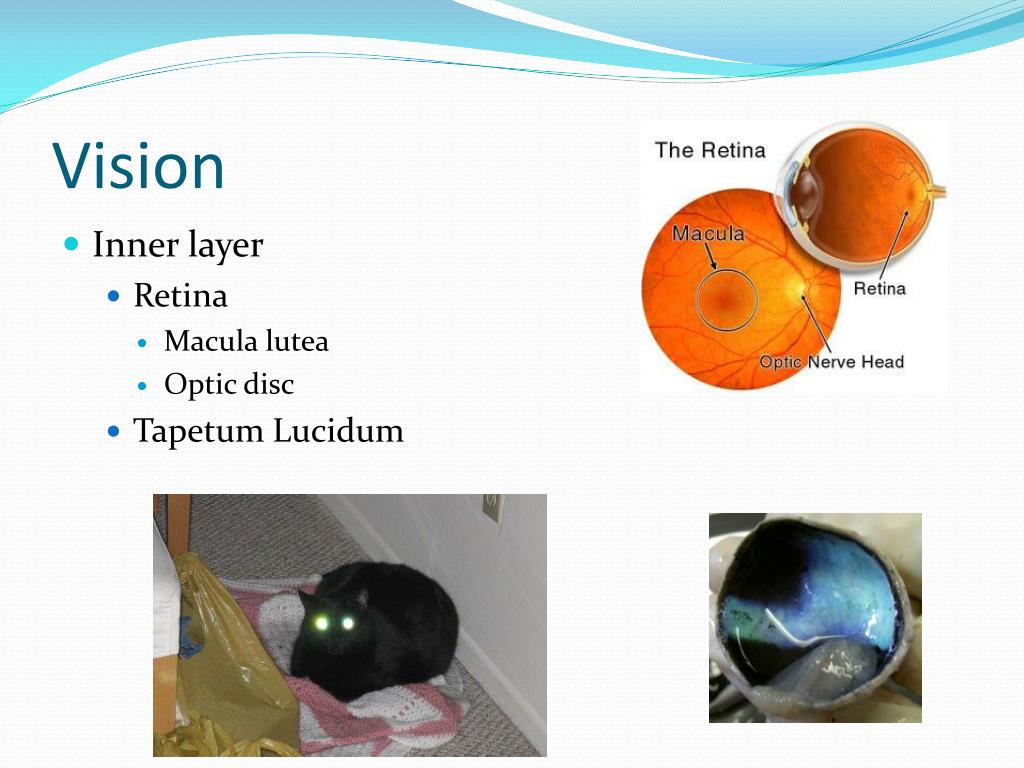 Vision

Inner layer
Retina
Macula lutea
Optic disc
Tapetum Lucidum

The Retina
Macula
Retina
Optic Nerve Head